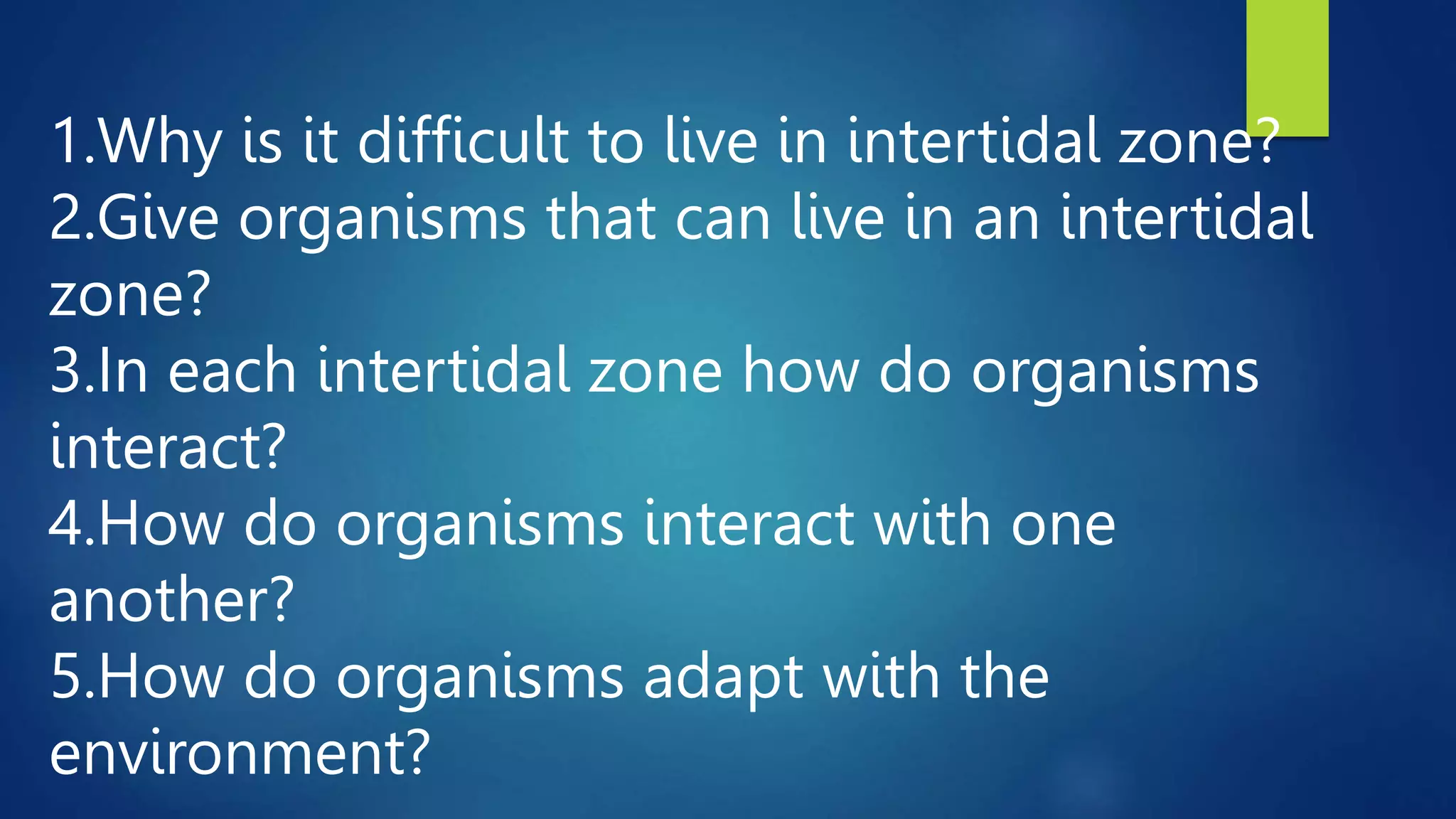 1.Why is it difficult to live in intertidal zone?
2.Give organisms that can live in an intertidal zone?
3.In each intertidal zone how do organisms interact?
4.How do organisms interact with one another?
5.How do organisms adapt with the environment?